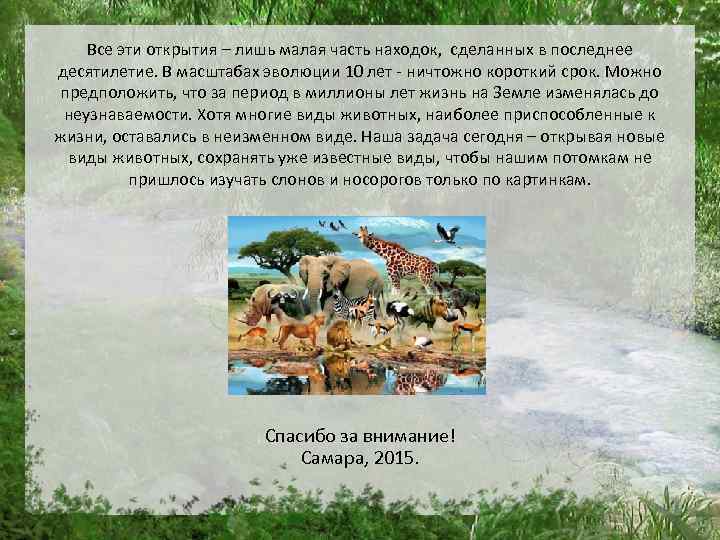 Все эти открытия – лишь малая часть находок, сделанных в последнее десятилетие. В масштабах эволюции 10 лет - ничтожно короткий срок. Можно предположить, что за период в миллионы лет жизнь на Земле изменялась до неузнаваемости. Хотя многие виды животных, наиболее приспособленные к жизни, оставались в неизменном виде. Наша задача сегодня – открывая новые виды животных, сохранять уже известные виды, чтобы нашим потомкам не пришлось изучать слонов и носорогов только по картинкам.

Спасибо за внимание!
Самара, 2015.